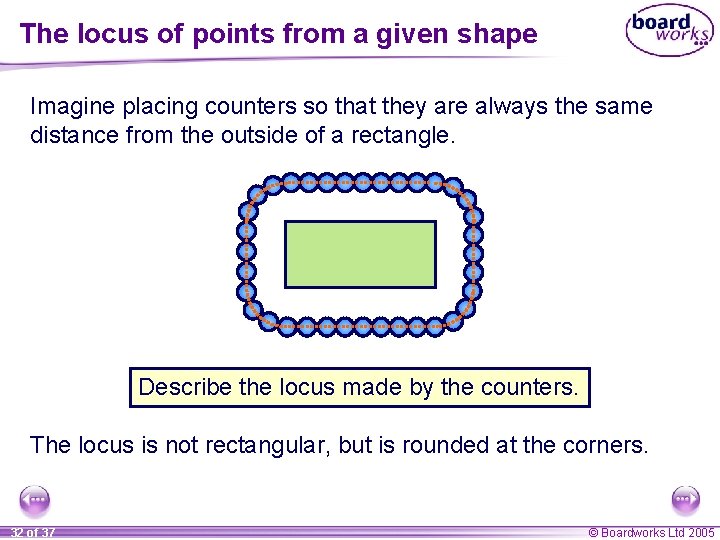 The locus of points from a given shape

board works

Imagine placing counters so that they are always the same distance from the outside of a rectangle.

Describe the locus made by the counters.

The locus is not rectangular, but is rounded at the corners.

32 of 37

© Boardworks Ltd 2005